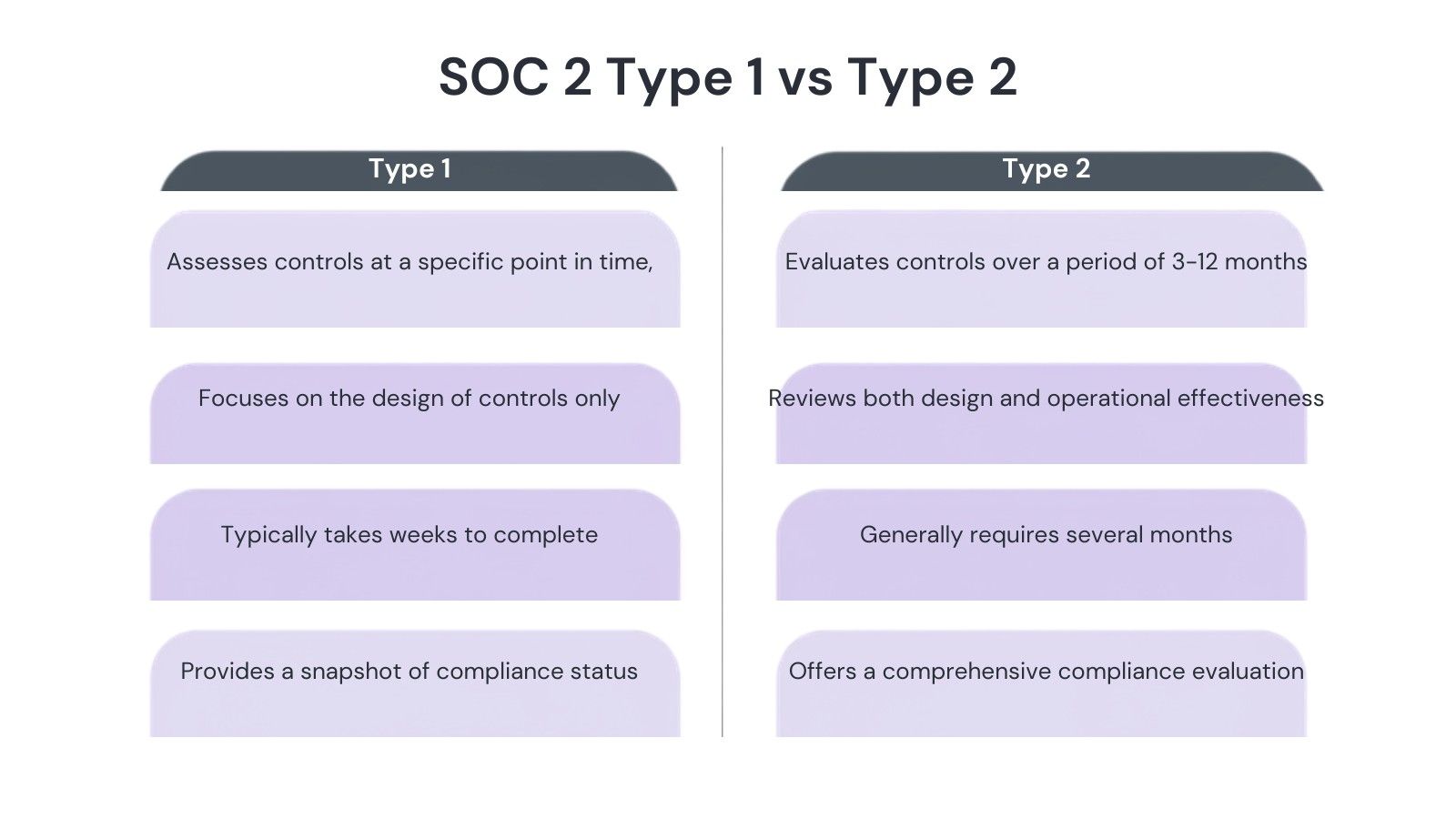 SOC 2 Type 1 vs Type 2

Type 1

Assesses controls at a specific point in time,

Focuses on the design of controls only

Typically takes weeks to complete

Provides a snapshot of compliance status

Type 2

Evaluates controls over a period of 3-12 months

Reviews both design and operational effectiveness

Generally requires several months

Offers a comprehensive compliance evaluation